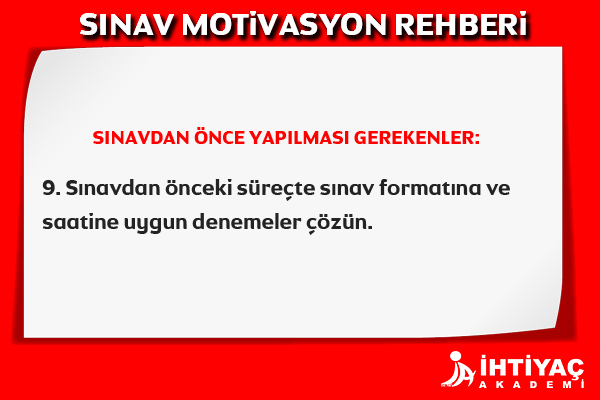 SINAV MOTİVASYON REHBERİ

SINAVDAN ÖNCE YAPILMASI GEREKENLER:

9. Sınavdan önceki süreçte sınav formatına ve saatine uygun denemeler çözün.

İHTİYAÇ AKADEMİ